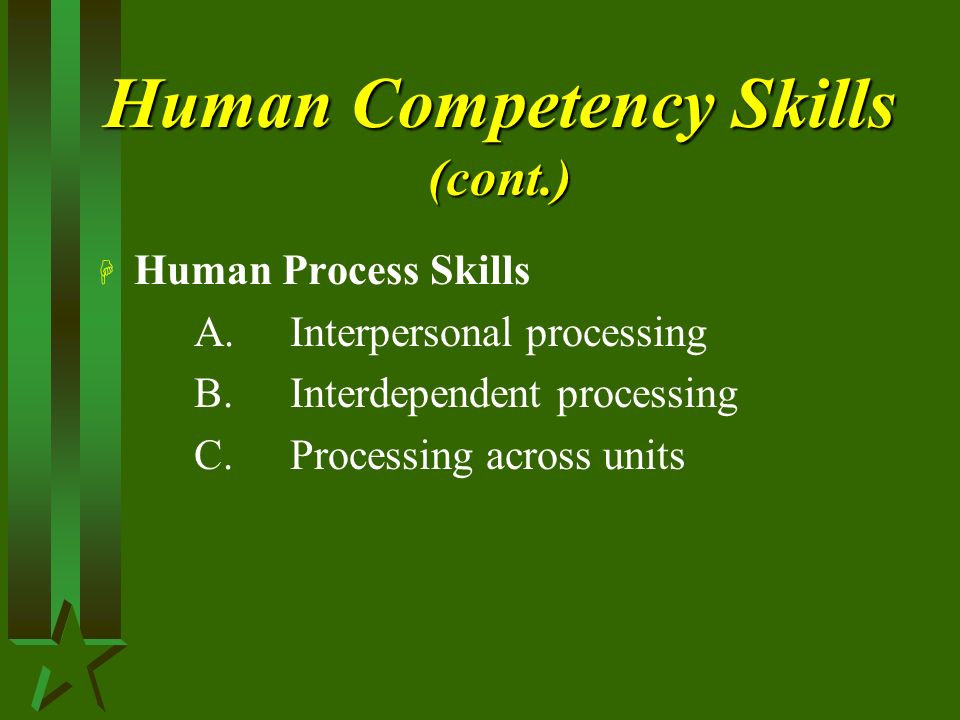 Human Competency Skills (cont.)

Human Process Skills
A. Interpersonal processing
B. Interdependent processing
C. Processing across units